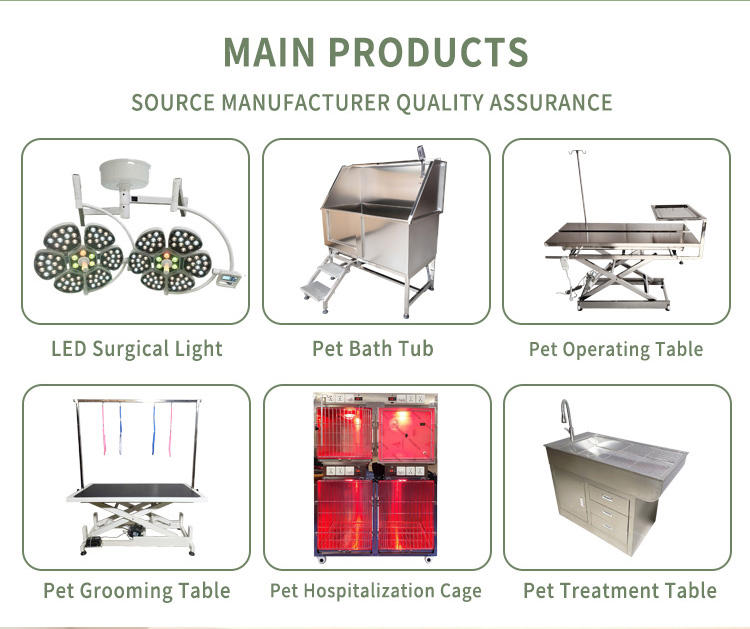 MAIN PRODUCTS

SOURCE MANUFACTURER QUALITY ASSURANCE

LED Surgical Light

Pet Bath Tub

Pet Operating Table

Pet Grooming Table

Pet Hospitalization Cage

Pet Treatment Table